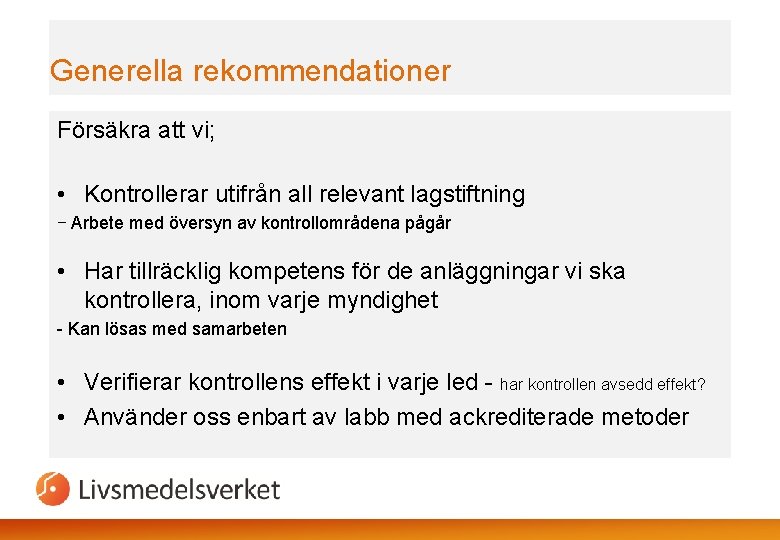 Generella rekommendationer

Försäkra att vi;

• Kontrollerar utifrån all relevant lagstiftning
− Arbete med översyn av kontrollområdena pågår

• Har tillräcklig kompetens för de anläggningar vi ska kontrollera, inom varje myndighet
- Kan lösas med samarbeten

• Verifierar kontrollens effekt i varje led - har kontrollen avsedd effekt?
• Använder oss enbart av labb med ackrediterade metoder

Livsmedelsverket